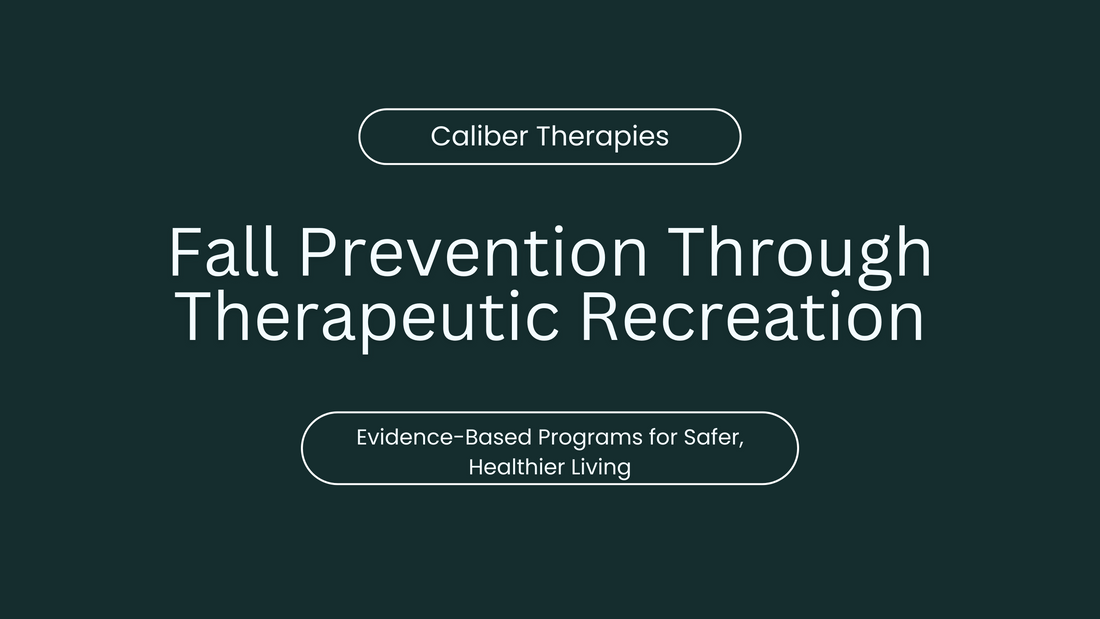 Caliber Therapies

Fall Prevention Through Therapeutic Recreation

Evidence-Based Programs for Safer, Healthier Living